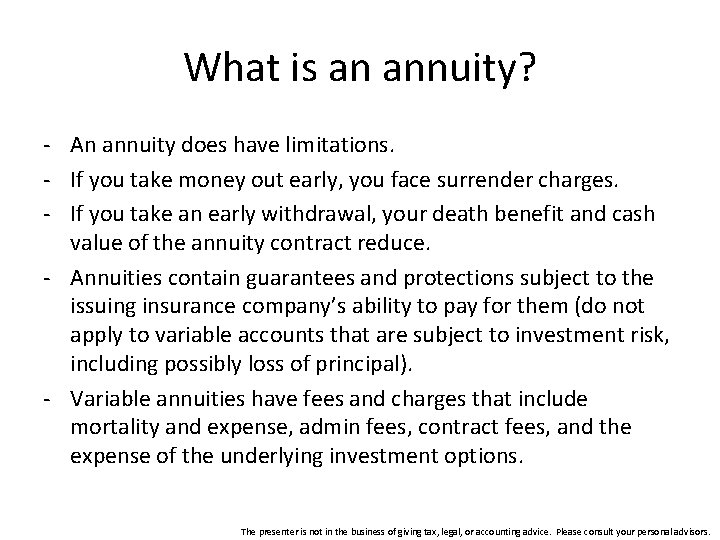 What is an annuity?

- An annuity does have limitations.
- If you take money out early, you face surrender charges.
- If you take an early withdrawal, your death benefit and cash value of the annuity contract reduce.
- Annuities contain guarantees and protections subject to the issuing insurance company's ability to pay for them (do not apply to variable accounts that are subject to investment risk, including possibly loss of principal).
- Variable annuities have fees and charges that include mortality and expense, admin fees, contract fees, and the expense of the underlying investment options.

The presenter is not in the business of giving tax, legal, or accounting advice. Please consult your personal advisors.